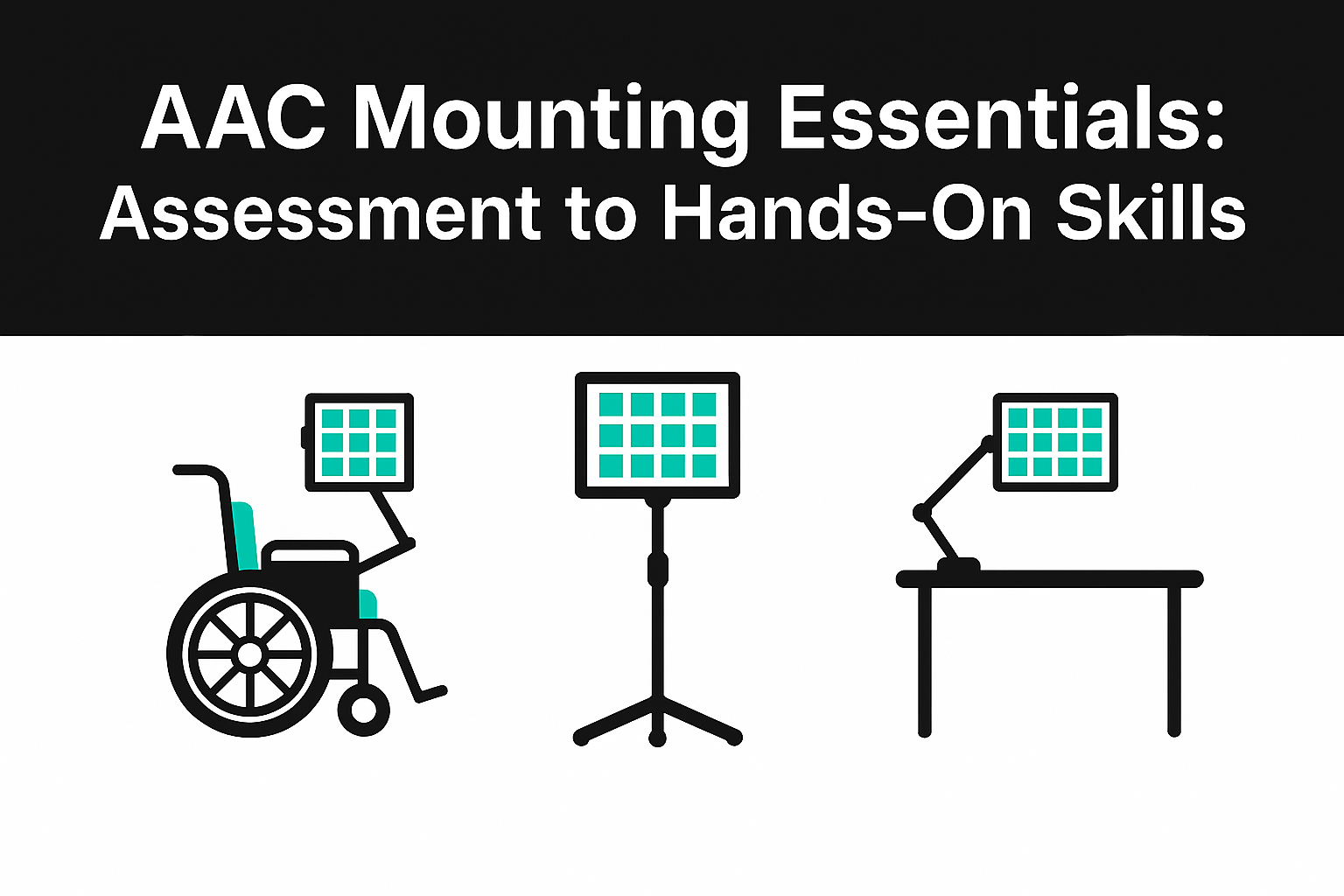 AAC Mounting Essentials:
Assessment to Hands-On Skills